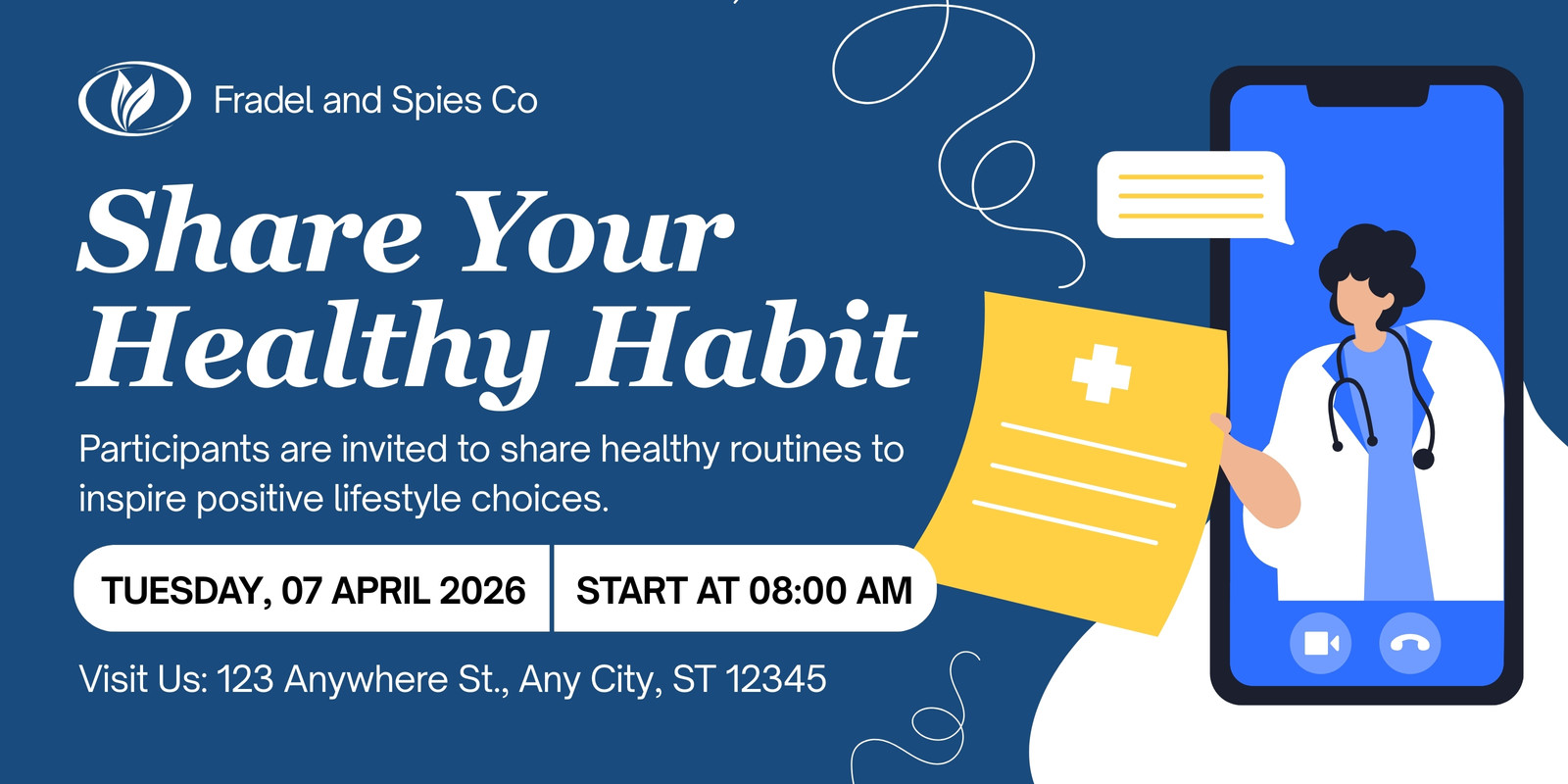 Fradel and Spies Co

Share Your Healthy Habit

Participants are invited to share healthy routines to inspire positive lifestyle choices.

TUESDAY, 07 APRIL 2026

START AT 08:00 AM

Visit Us: 123 Anywhere St., Any City, ST 12345